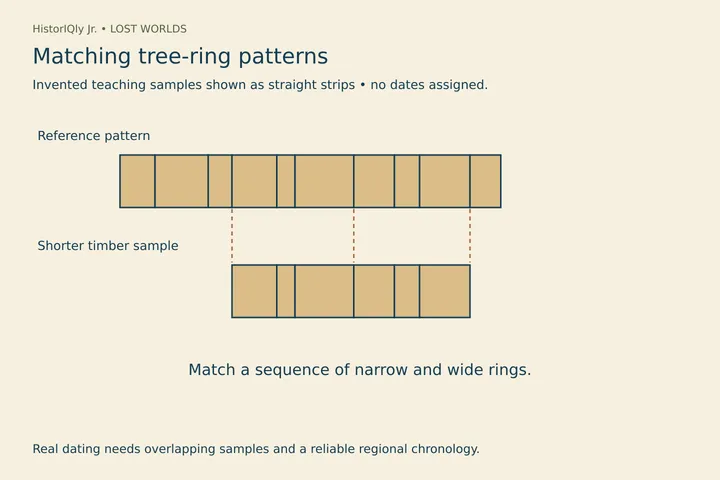 HistorIQly Jr. • LOST WORLDS

Matching tree-ring patterns

Invented teaching samples shown as straight strips • no dates assigned.

Reference pattern

Shorter timber sample

Match a sequence of narrow and wide rings.

Real dating needs overlapping samples and a reliable regional chronology.